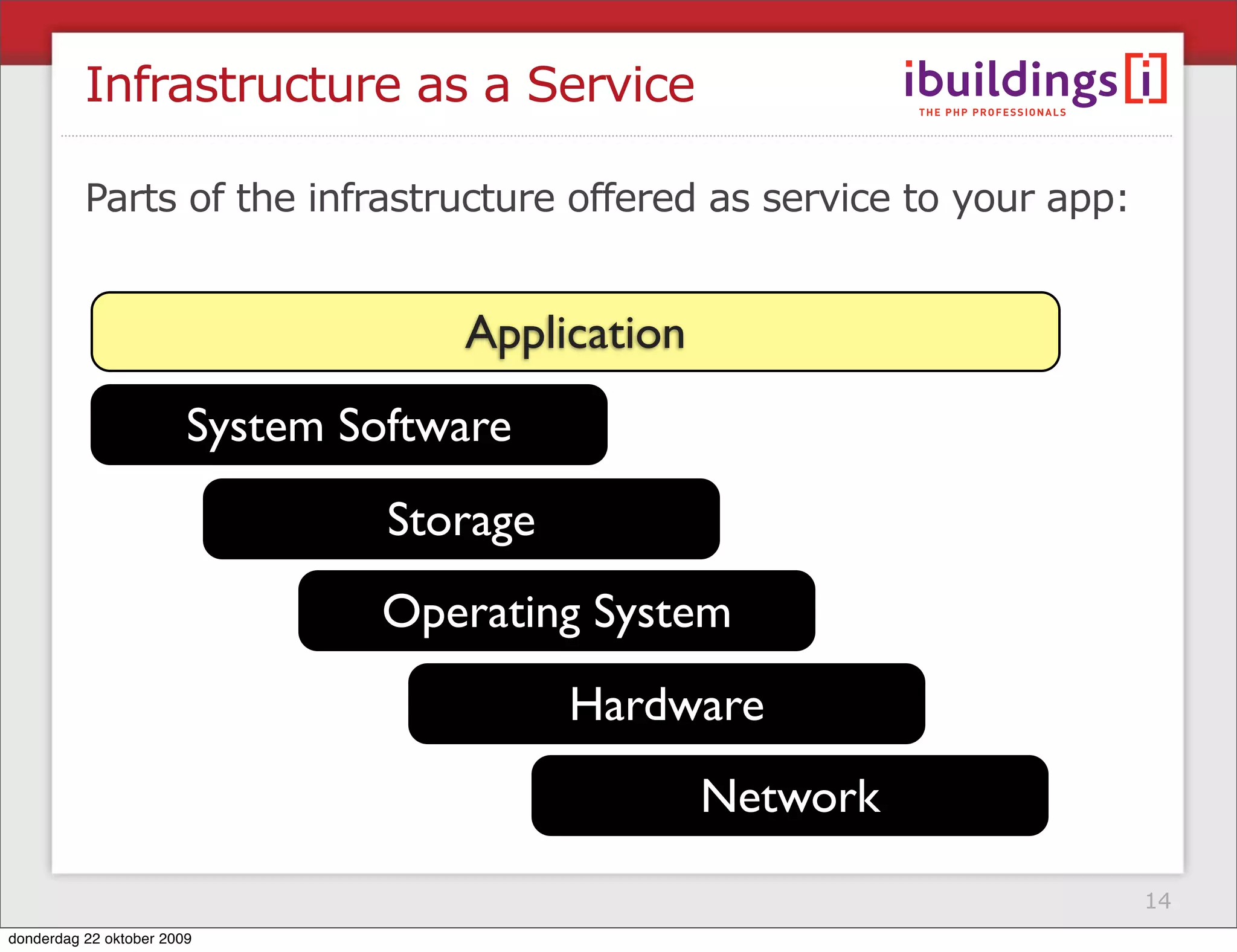 Infrastructure as a Service

ibuildings[i]
THE PHP PROFESSIONALS

Parts of the infrastructure offered as service to your app:

Application

System Software

Storage

Operating System

Hardware

Network

14

donderdag 22 oktober 2009